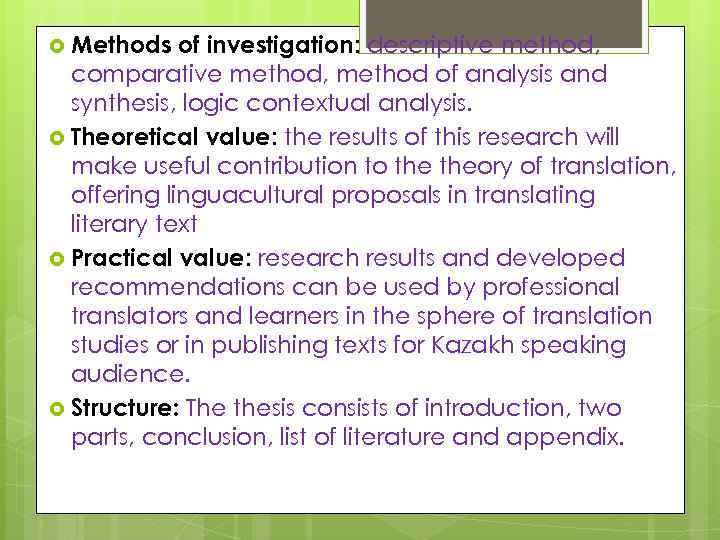 Methods of investigation: descriptive method, comparative method, method of analysis and synthesis, logic contextual analysis.

Theoretical value: the results of this research will make useful contribution to the theory of translation, offering linguacultural proposals in translating literary text

Practical value: research results and developed recommendations can be used by professional translators and learners in the sphere of translation studies or in publishing texts for Kazakh speaking audience.

Structure: The thesis consists of introduction, two parts, conclusion, list of literature and appendix.